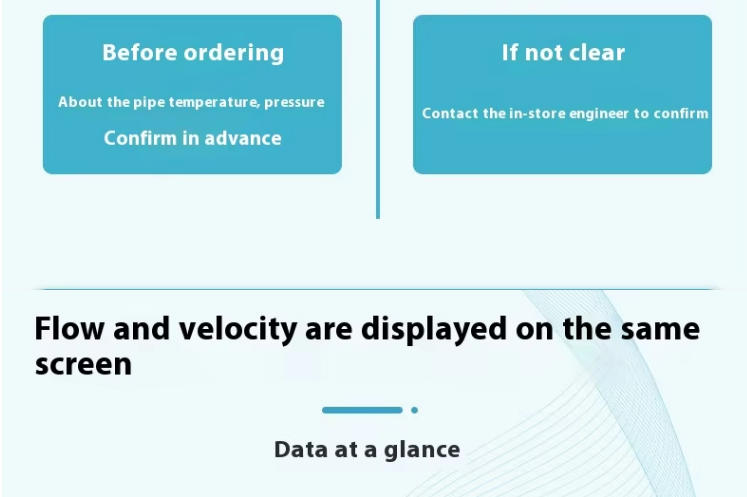 Before ordering

About the pipe temperature, pressure

Confirm in advance

If not clear

Contact the in-store engineer to confirm

Flow and velocity are displayed on the same screen

Data at a glance